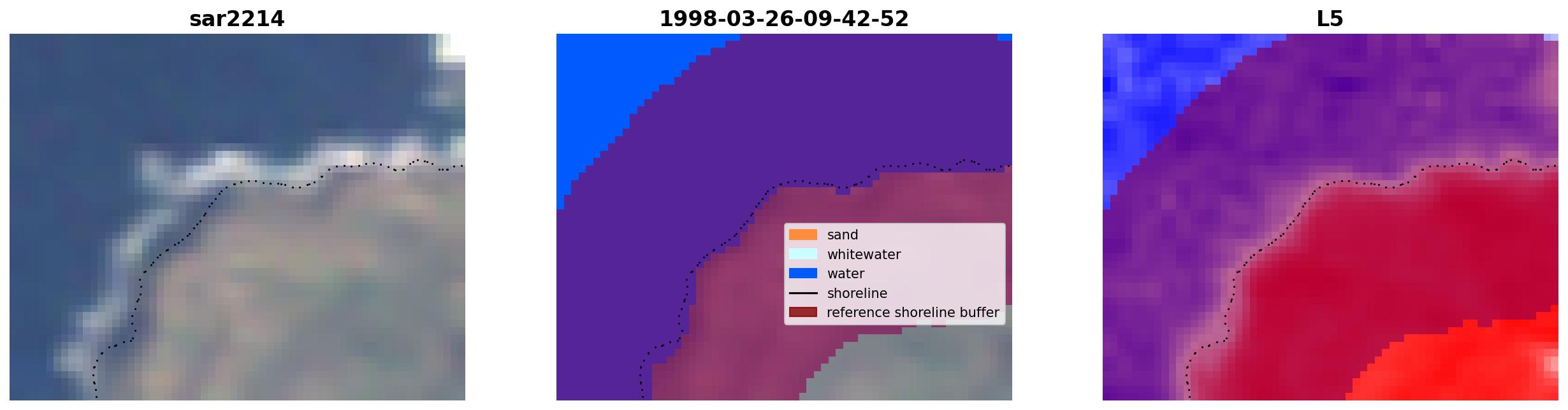 sar2214

1998-03-26-09-42-52

sand
whitewater
water
shoreline
reference shoreline buffer

L5